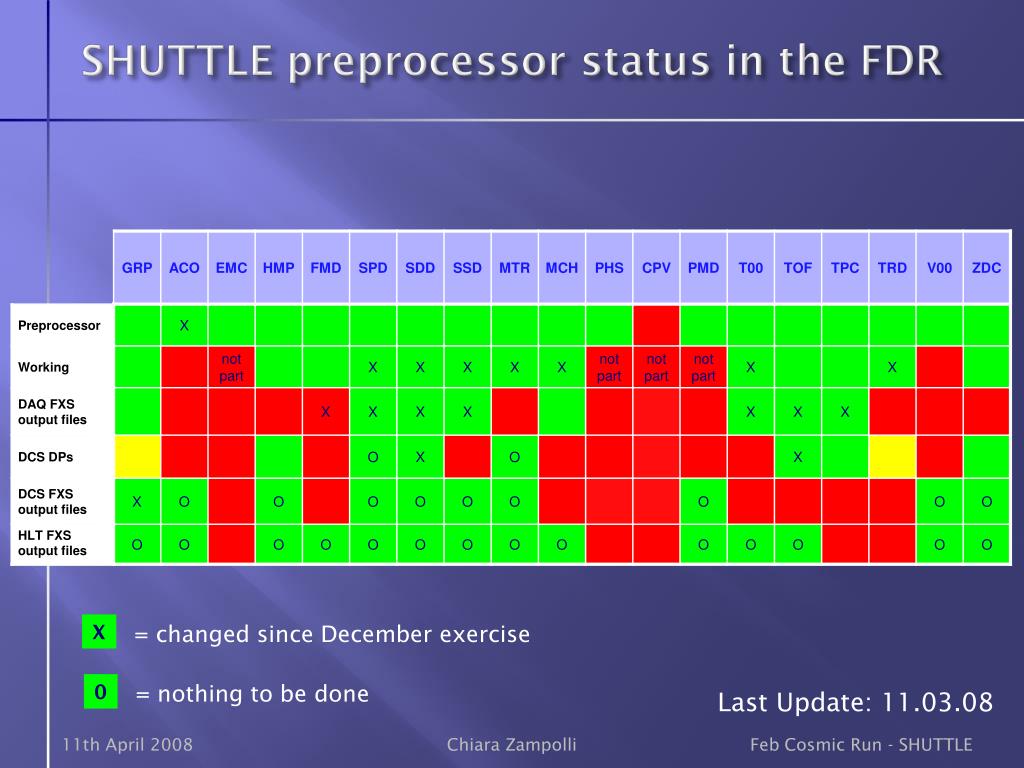 SHUTTLE preprocessor status in the FDR

| | GRP | ACO | EMC | HMP | FMD | SPD | SDD | SSD | MTR | MCH | PHS | CPV | PMD | T00 | TOF | TPC | TRD | V00 | ZDC |
|---|---|---|---|---|---|---|---|---|---|---|---|---|---|---|---|---|---|---|---|
| Preprocessor | | X | | | | | | | | | | | | | | | | | |
| Working | | | not part | | | X | X | X | X | X | not part | not part | not part | X | | | X | | |
| DAQ FXS output files | | | | | X | X | X | X | | | | | | X | X | X | | | |
| DCS DPs | | | | | | O | X | | O | | | | | | X | | | | |
| DCS FXS output files | X | O | | O | | O | O | O | O | | | | O | | | | | O | O |
| HLT FXS output files | O | O | | O | O | O | O | O | O | O | | | O | O | O | | | O | O |

X = changed since December exercise

0 = nothing to be done

Last Update: 11.03.08

11th April 2008 Chiara Zampolli Feb Cosmic Run - SHUTTLE